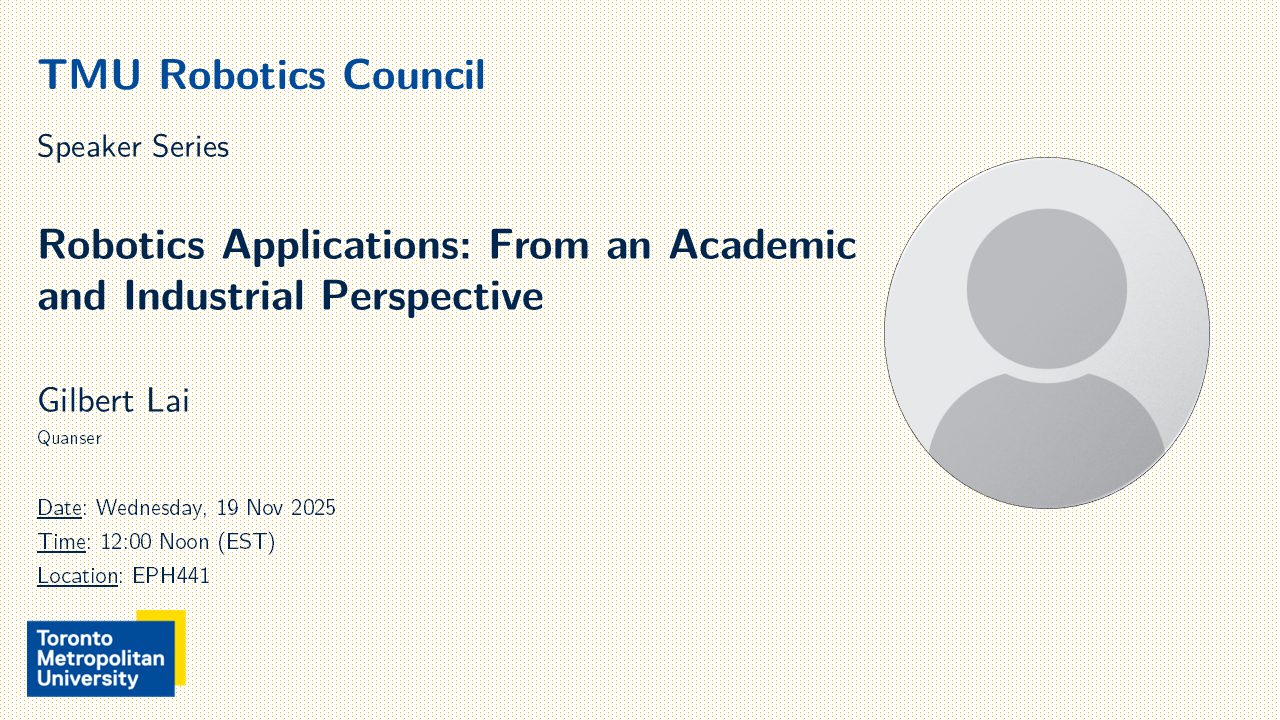 TMU Robotics Council

Speaker Series

Robotics Applications: From an Academic and Industrial Perspective

Gilbert Lai
Quanser

Date: Wednesday, 19 Nov 2025
Time: 12:00 Noon (EST)
Location: EPH441

Toronto Metropolitan University